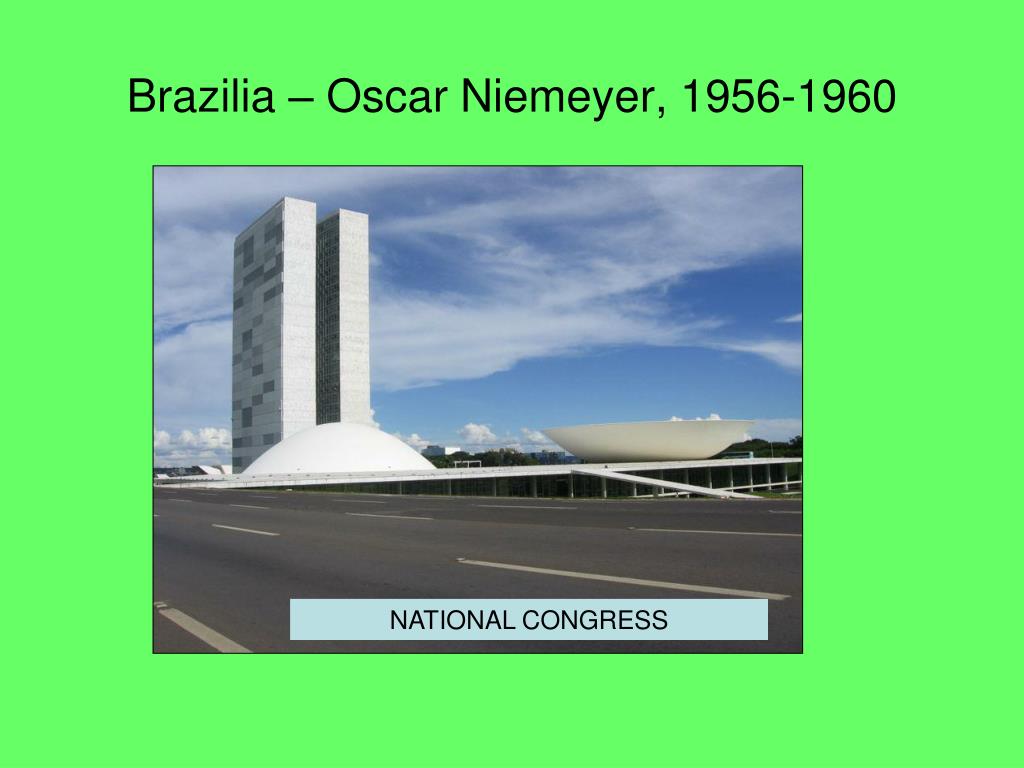 Brazilia – Oscar Niemeyer, 1956-1960

NATIONAL CONGRESS